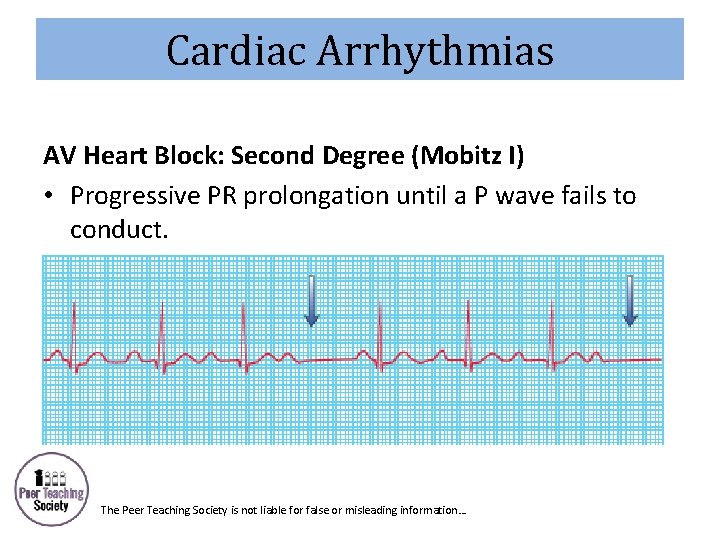 Cardiac Arrhythmias

AV Heart Block: Second Degree (Mobitz I)

• Progressive PR prolongation until a P wave fails to conduct.

Peer Teaching Society

The Peer Teaching Society is not liable for false or misleading information…